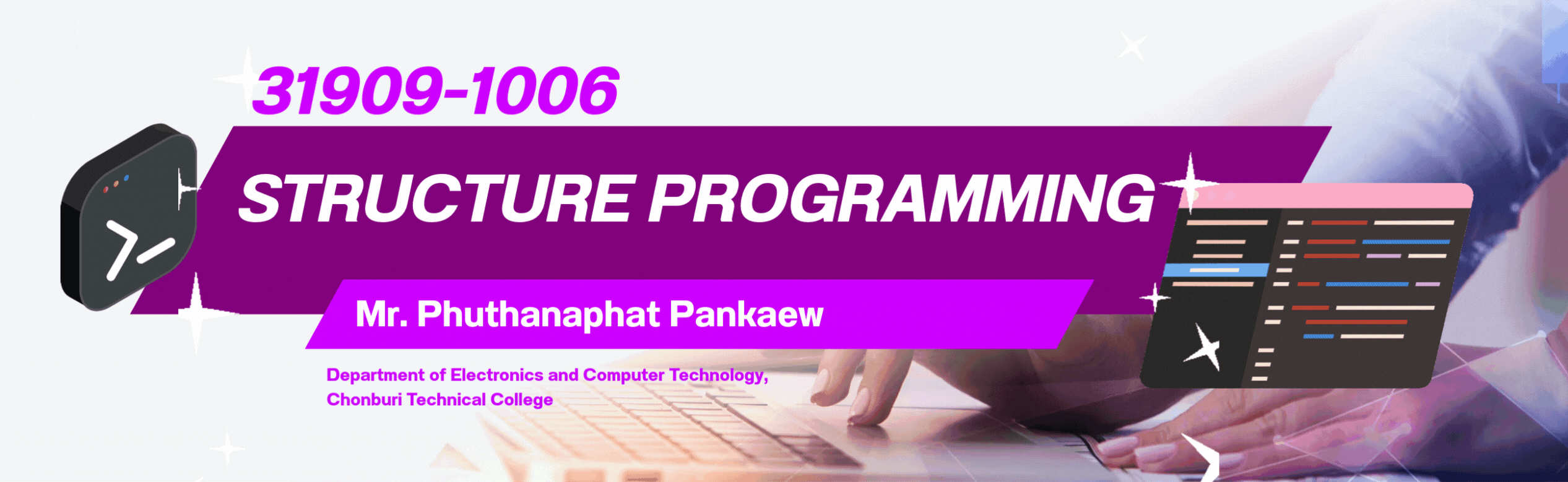 31909-1006

STRUCTURE PROGRAMMING

Mr. Phuthanaphat Pankaew

Department of Electronics and Computer Technology, Chonburi Technical College